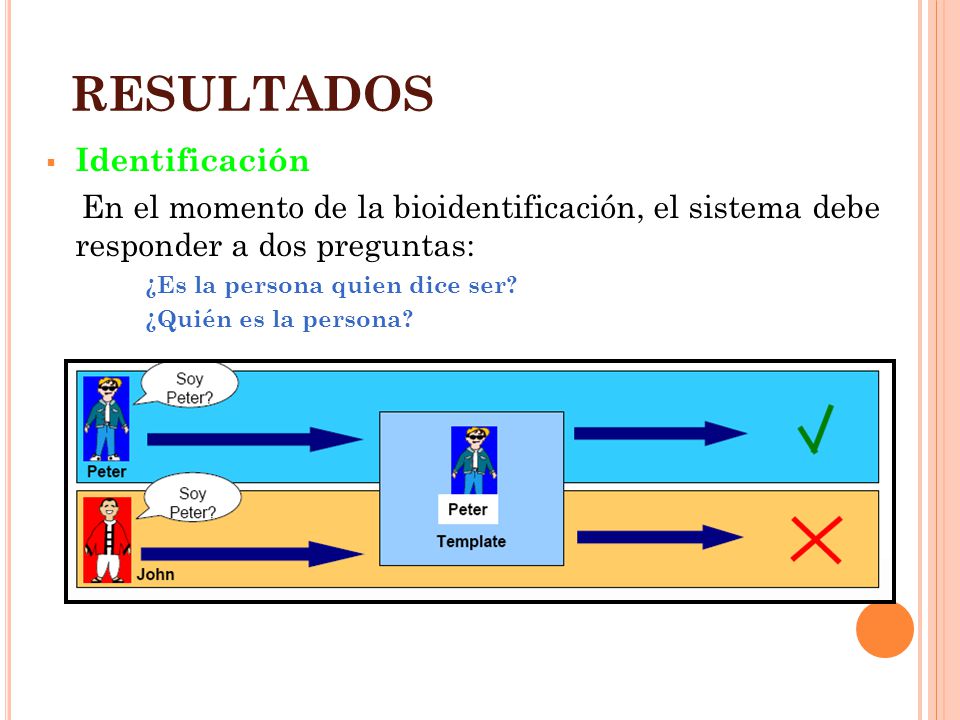 RESULTADOS

Identificación

En el momento de la bioidentificación, el sistema debe responder a dos preguntas:

¿Es la persona quien dice ser?

¿Quién es la persona?

Soy Peter?

Peter

Soy Peter?

John

Peter

Template